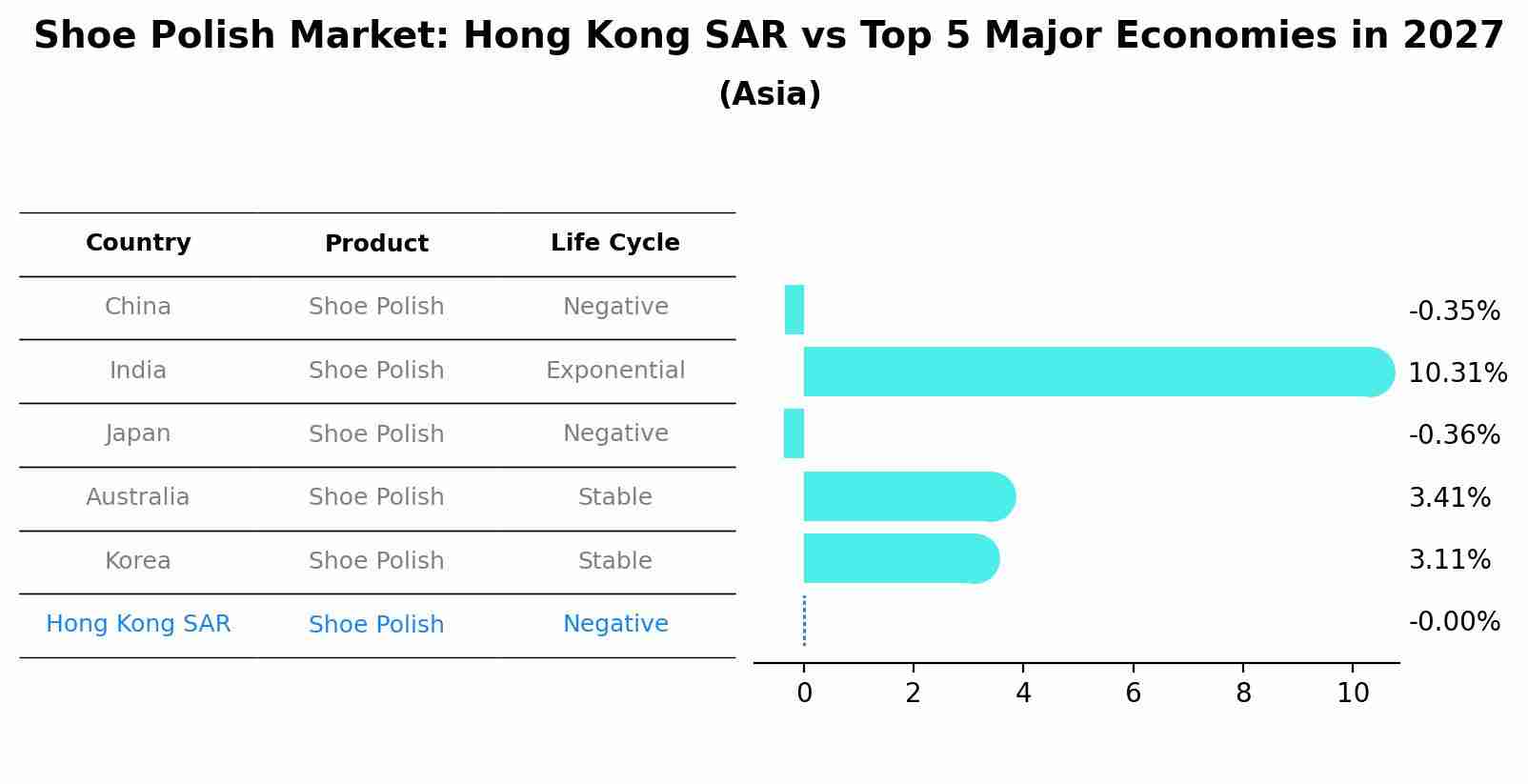 Shoe Polish Market: Hong Kong SAR vs Top 5 Major Economies in 2027
(Asia)

| Country | Product | Life Cycle |
|---|---|---|
| China | Shoe Polish | Negative |
| India | Shoe Polish | Exponential |
| Japan | Shoe Polish | Negative |
| Australia | Shoe Polish | Stable |
| Korea | Shoe Polish | Stable |
| Hong Kong SAR | Shoe Polish | Negative |

-0.35%
10.31%
-0.36%
3.41%
3.11%
-0.00%

0
2
4
6
8
10